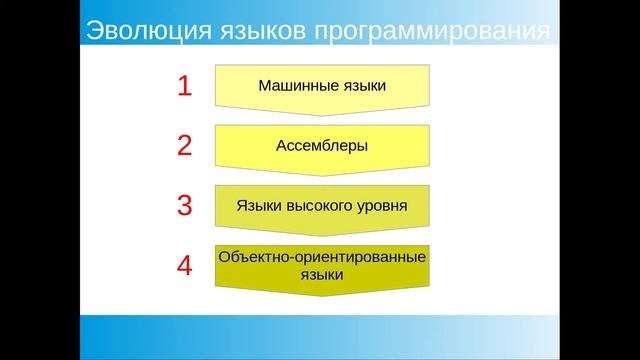 Эволюция языков программирования

1 Машинные языки

2 Ассемблеры

3 Языки высокого уровня

4 Объектно-ориентированные языки